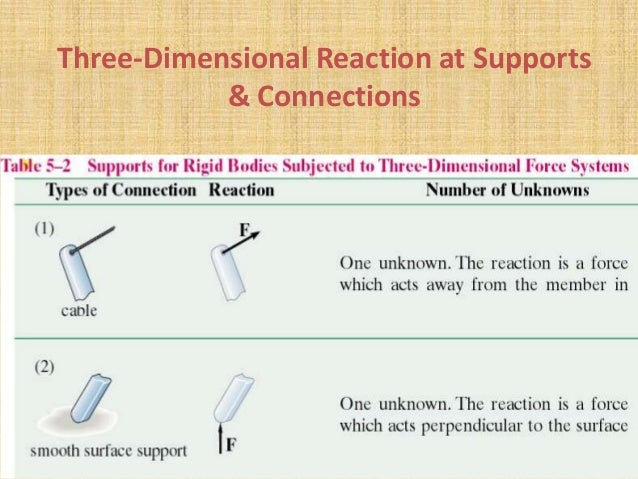 Three-Dimensional Reaction at Supports & Connections

Table 5–2 Supports for Rigid Bodies Subjected to Three-Dimensional Force Systems

| Types of Connection | Reaction | Number of Unknowns |
|---|---|---|
| (1) cable | F | One unknown. The reaction is a force which acts away from the member in |
| (2) smooth surface support | F | One unknown. The reaction is a force which acts perpendicular to the surface |